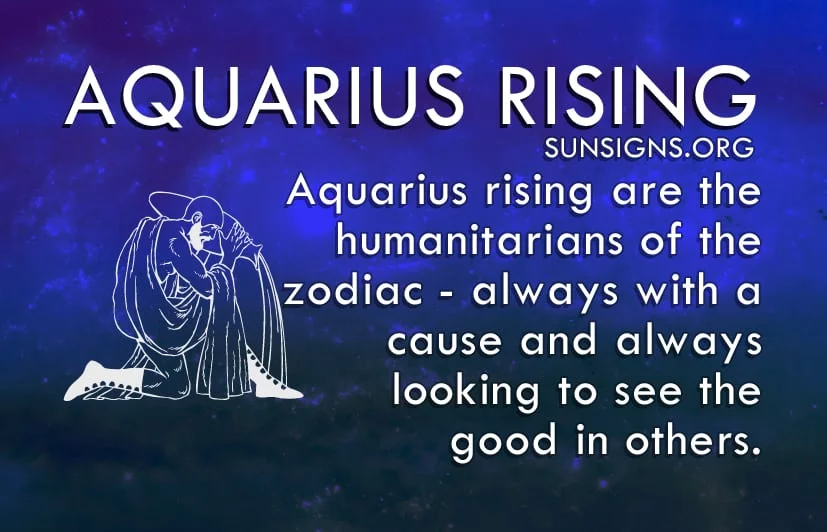 AQUARIUS RISING
SUNSIGNS.ORG

Aquarius rising are the humanitarians of the zodiac - always with a cause and always looking to see the good in others.